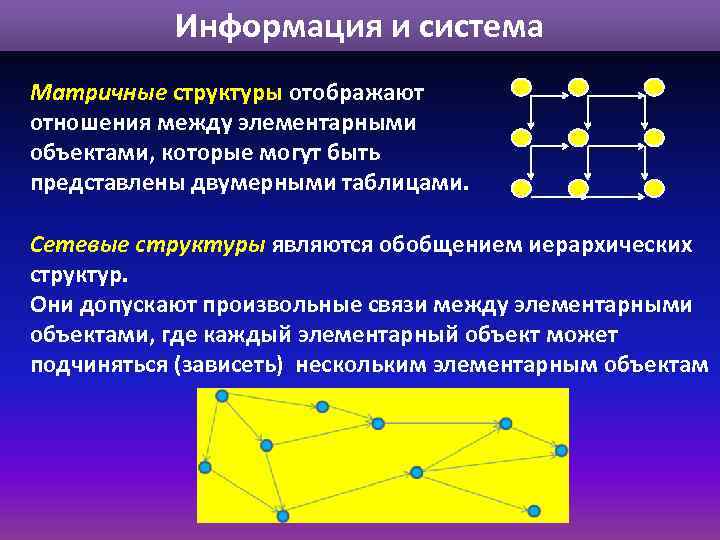 Информация и система

Матричные структуры отображают отношения между элементарными объектами, которые могут быть представлены двумерными таблицами.

Сетевые структуры являются обобщением иерархических структур.
Они допускают произвольные связи между элементарными объектами, где каждый элементарный объект может подчиняться (зависеть) нескольким элементарным объектам